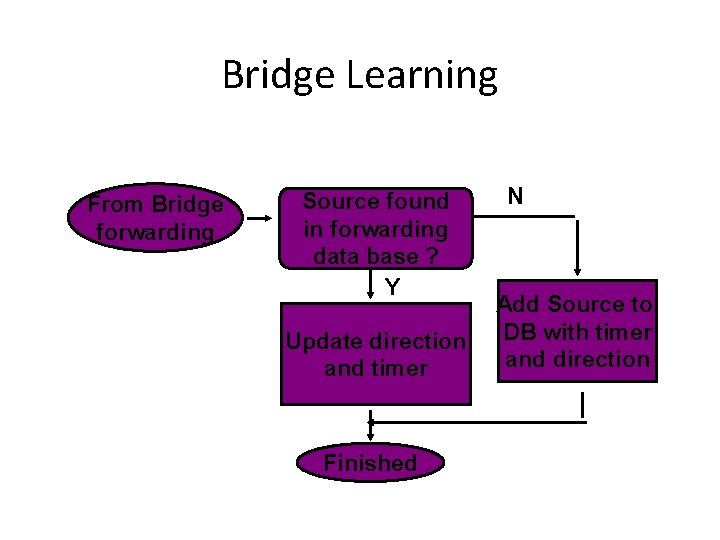 Bridge Learning

From Bridge forwarding

Source found in forwarding data base ?

N

Y

Update direction and timer

Add Source to DB with timer and direction

Finished